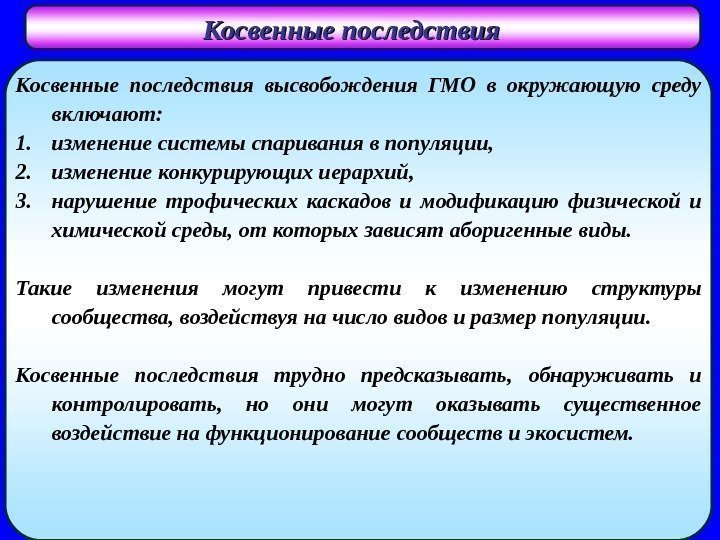 Косвенные последствия

Косвенные последствия высвобождения ГМО в окружающую среду включают:
1. изменение системы спаривания в популяции,
2. изменение конкурирующих иерархий,
3. нарушение трофических каскадов и модификацию физической и химической среды, от которых зависят аборигенные виды.

Такие изменения могут привести к изменению структуры сообщества, воздействуя на число видов и размер популяции.

Косвенные последствия трудно предсказывать, обнаруживать и контролировать, но они могут оказывать существенное воздействие на функционирование сообществ и экосистем.